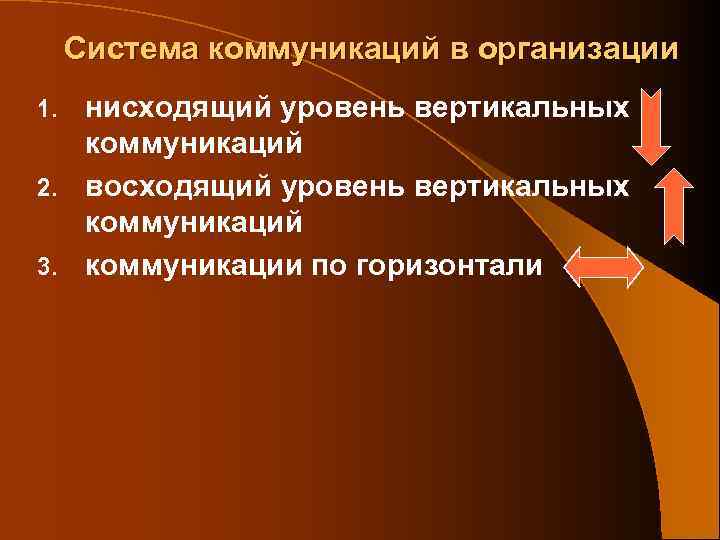 Система коммуникаций в организации

1. нисходящий уровень вертикальных коммуникаций
2. восходящий уровень вертикальных коммуникаций
3. коммуникации по горизонтали